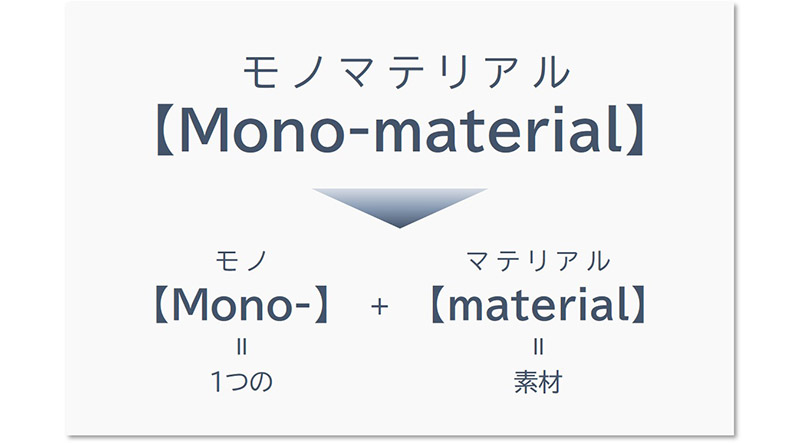 モノマテリアル
【Mono-material】

モノ
【Mono-】
=
1つの

+

マテリアル
【material】
=
素材